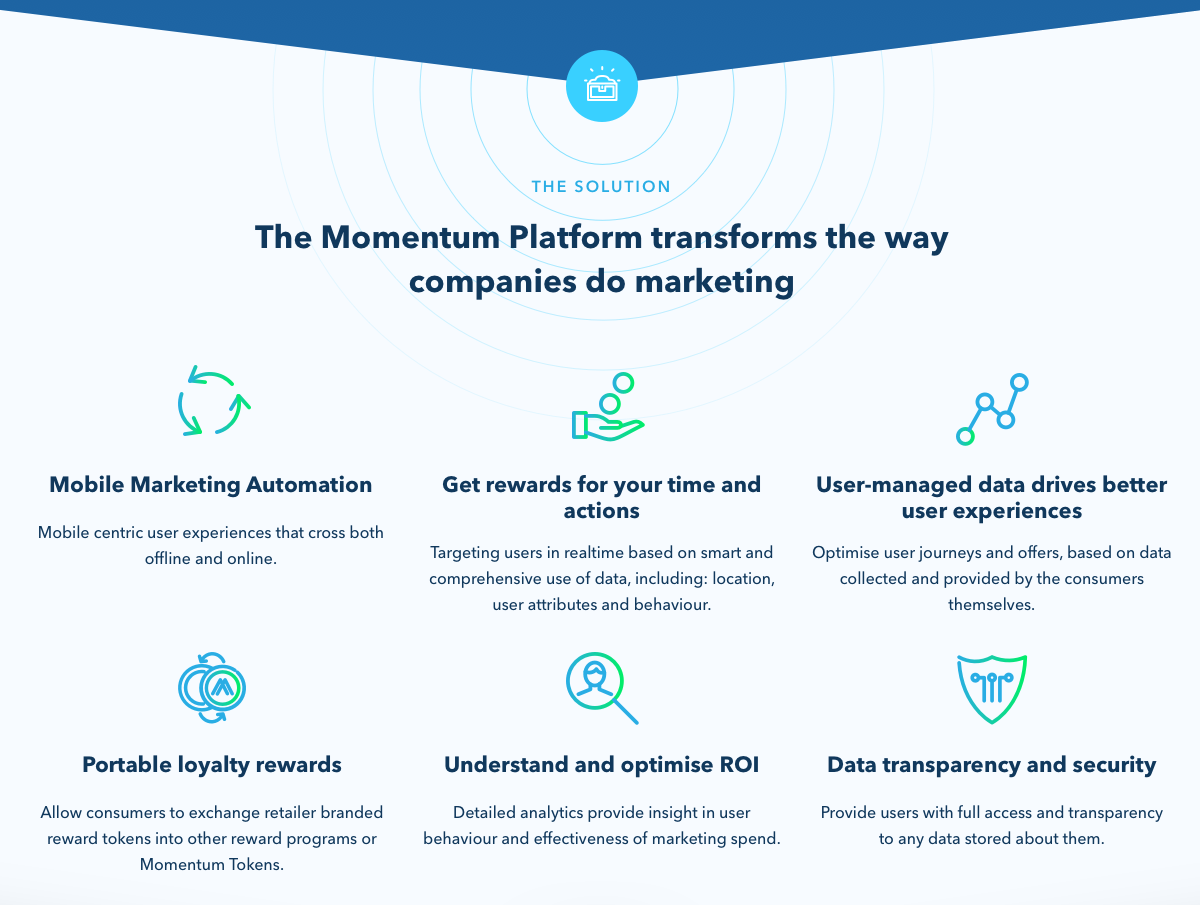 THE SOLUTION

The Momentum Platform transforms the way companies do marketing

Mobile Marketing Automation

Mobile centric user experiences that cross both offline and online.

Get rewards for your time and actions

Targeting users in realtime based on smart and comprehensive use of data, including: location, user attributes and behaviour.

User-managed data drives better user experiences

Optimise user journeys and offers, based on data collected and provided by the consumers themselves.

Portable loyalty rewards

Allow consumers to exchange retailer branded reward tokens into other reward programs or Momentum Tokens.

Understand and optimise ROI

Detailed analytics provide insight in user behaviour and effectiveness of marketing spend.

Data transparency and security

Provide users with full access and transparency to any data stored about them.